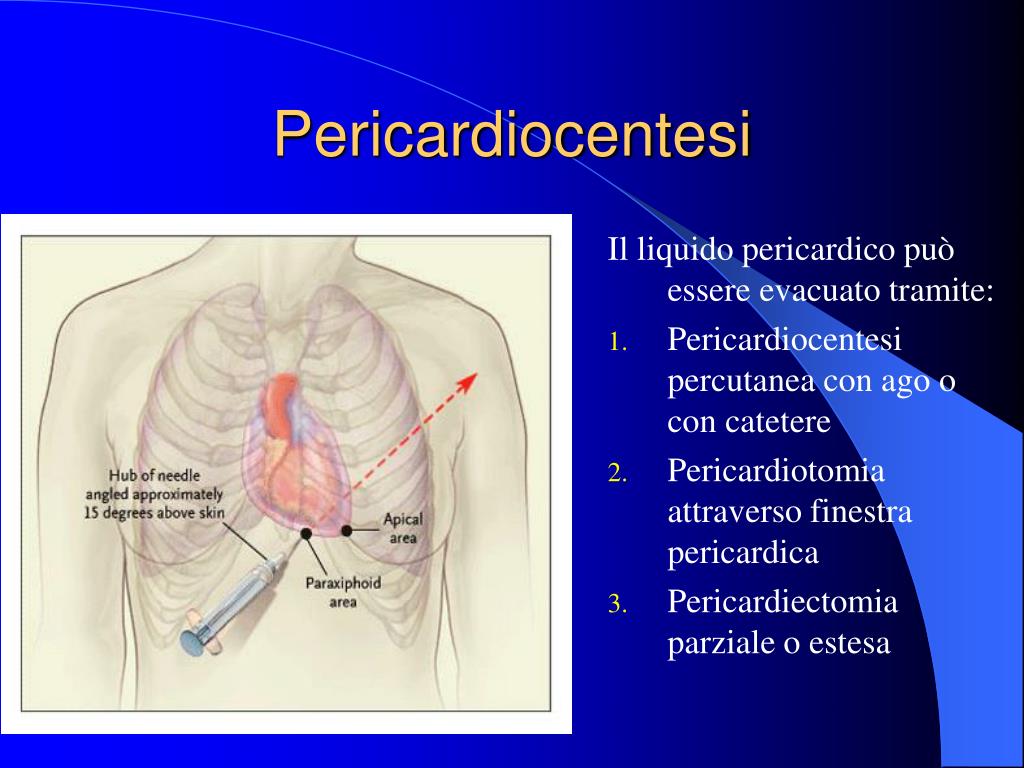 Pericardiocentesi

Hub of needle angled approximately 15 degrees above skin

Apical area

Paraxiphoid area

Il liquido pericardico può essere evacuato tramite:

1. Pericardiocentesi percutanea con ago o con catetere
2. Pericardiotomia attraverso finestra pericardica
3. Pericardiectomia parziale o estesa